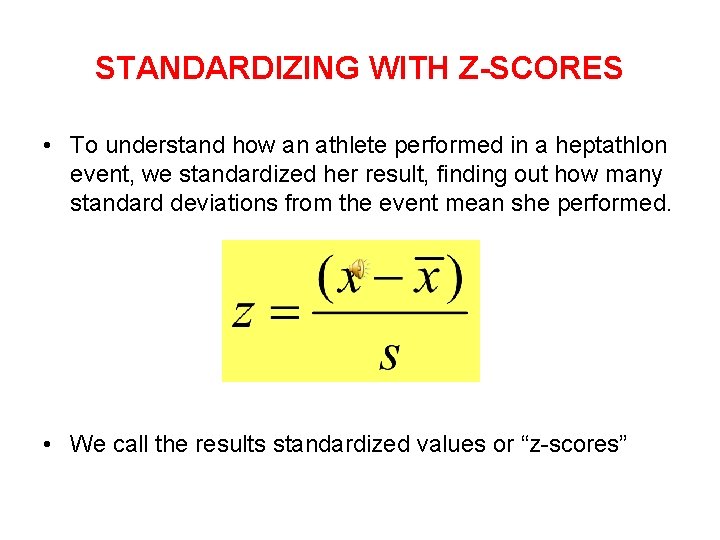 STANDARDIZING WITH Z-SCORES

• To understand how an athlete performed in a heptathlon event, we standardized her result, finding out how many standard deviations from the event mean she performed.

$z = \frac{(x - \bar{x})}{s}$

• We call the results standardized values or “z-scores”